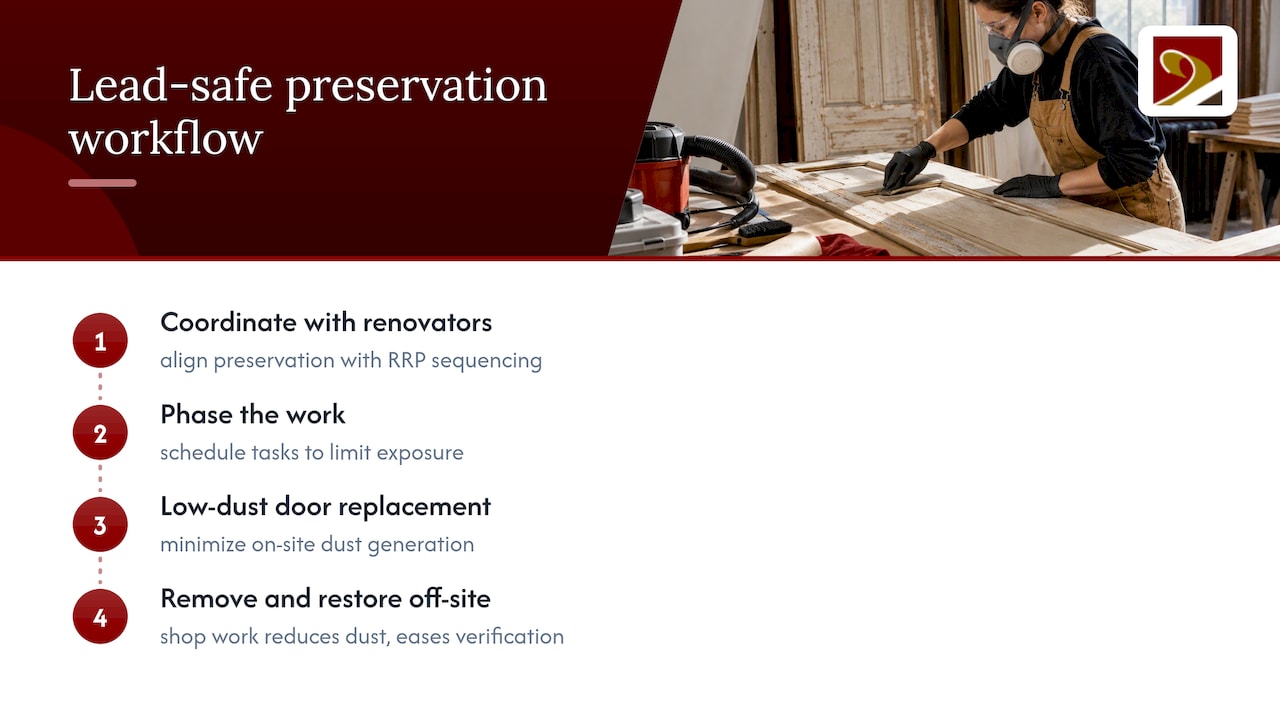 Lead-safe preservation workflow

1
Coordinate with renovators
align preservation with RRP sequencing

2
Phase the work
schedule tasks to limit exposure

3
Low-dust door replacement
minimize on-site dust generation

4
Remove and restore off-site
shop work reduces dust, eases verification